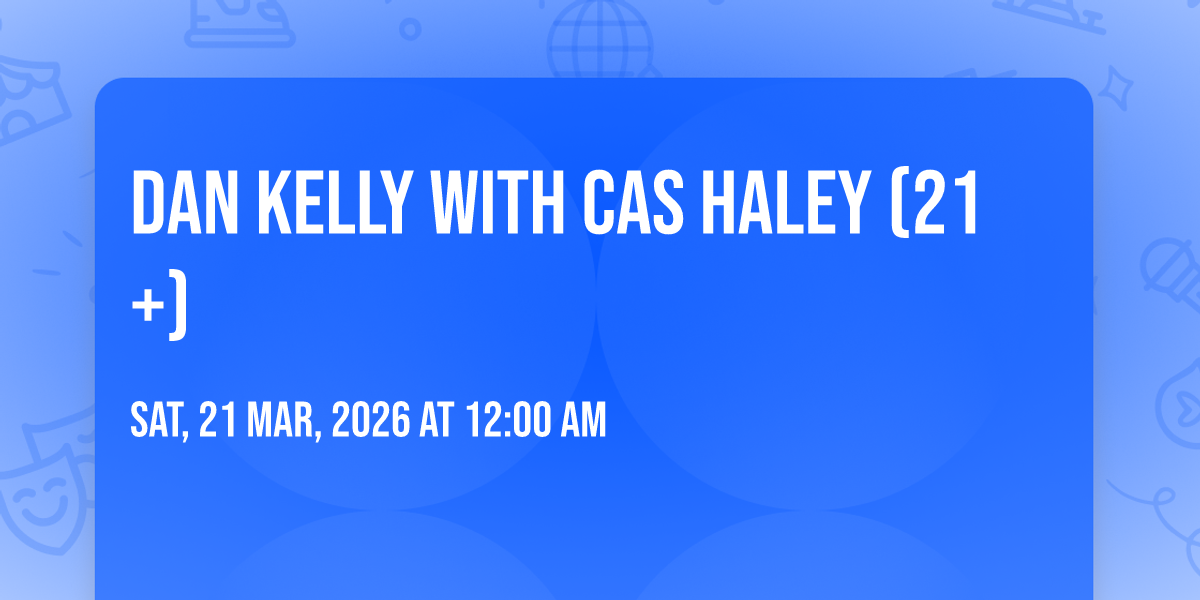 DAN KELLY WITH CAS HALEY (21 +)

SAT, 21 MAR, 2026 AT 12:00 AM